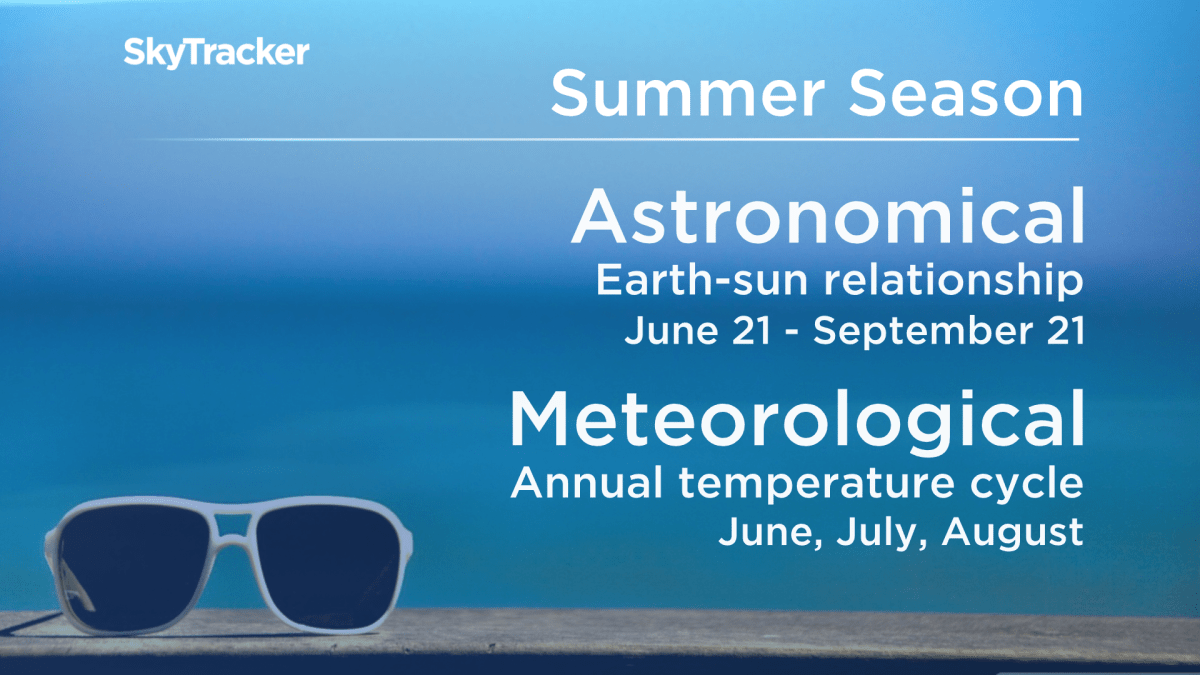 SkyTracker

Summer Season

Astronomical
Earth-sun relationship
June 21 - September 21

Meteorological
Annual temperature cycle
June, July, August